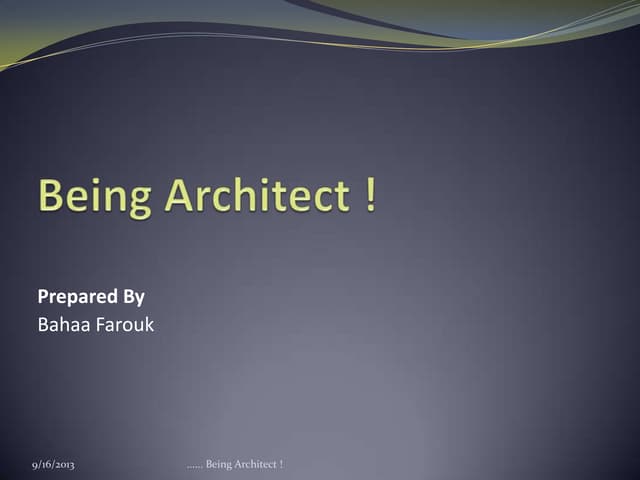 Being Architect !

Prepared By
Bahaa Farouk

9/16/2013

...... Being Architect !